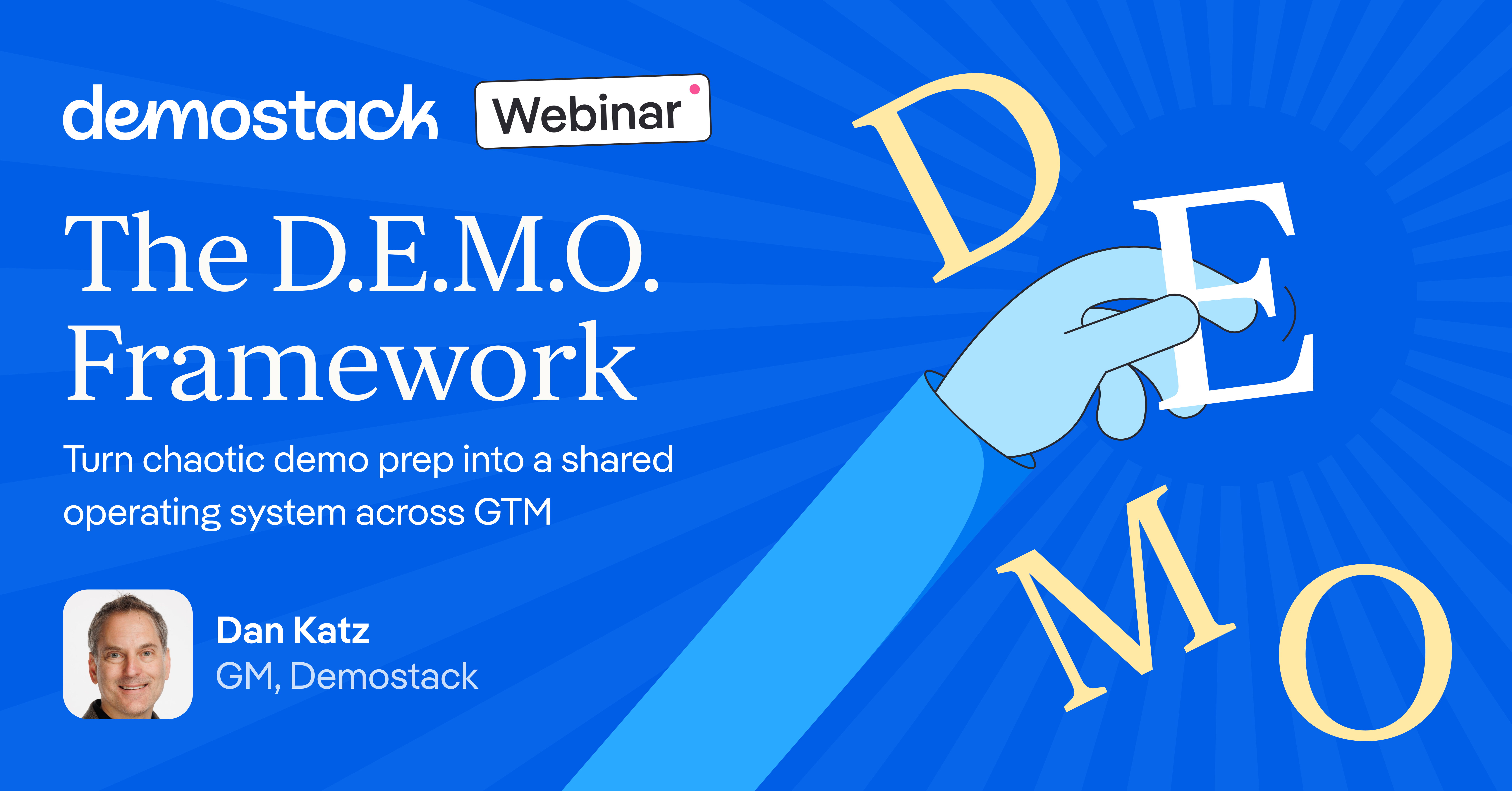 demostack Webinar

The D.E.M.O. Framework

Turn chaotic demo prep into a shared operating system across GTM

Dan Katz
GM, Demostack

D
E
M
O